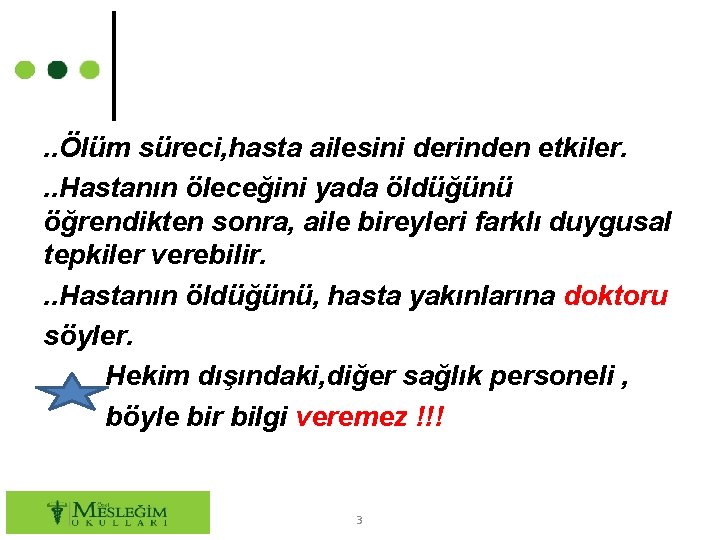 ..Ölüm süreci,hasta ailesini derinden etkiler.

..Hastanın öleceğini yada öldüğünü öğrendikten sonra, aile bireyleri farklı duygusal tepkiler verebilir.

..Hastanın öldüğünü, hasta yakınlarına doktoru söyler.

Hekim dışındaki,diğer sağlık personeli , böyle bir bilgi veremez !!!

Özel MESLEĞİM OKULLARI

3